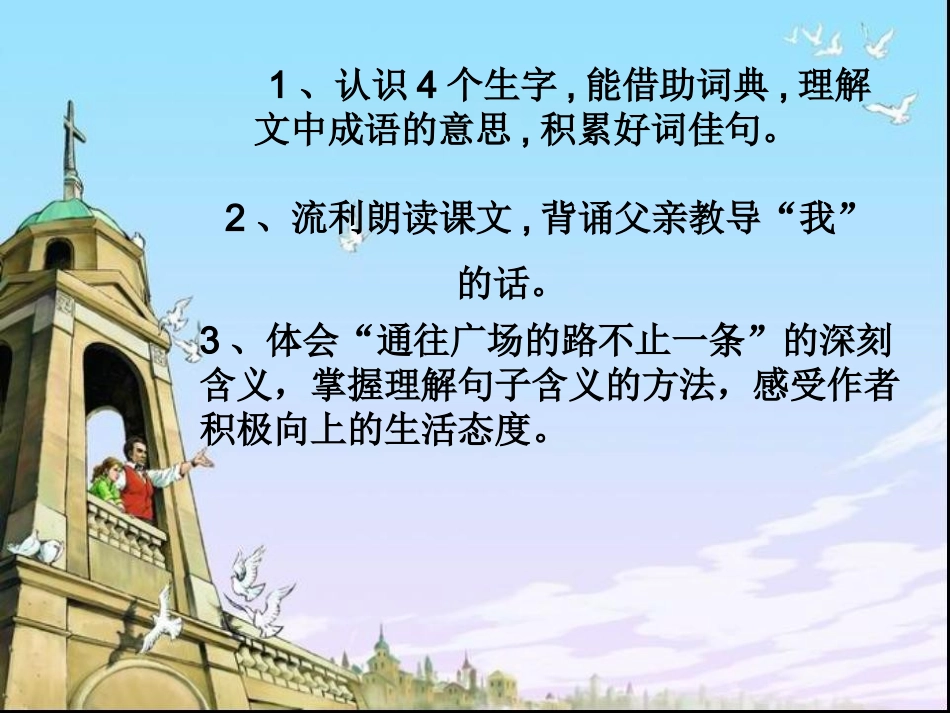 1、认识4个生字,能借助词典,理解文中成语的意思,积累好词佳句。

2、流利朗读课文,背诵父亲教导“我”的话。

3、体会“通往广场的路不止一条”的深刻含义，掌握理解句子含义的方法，感受作者积极向上的生活态度。